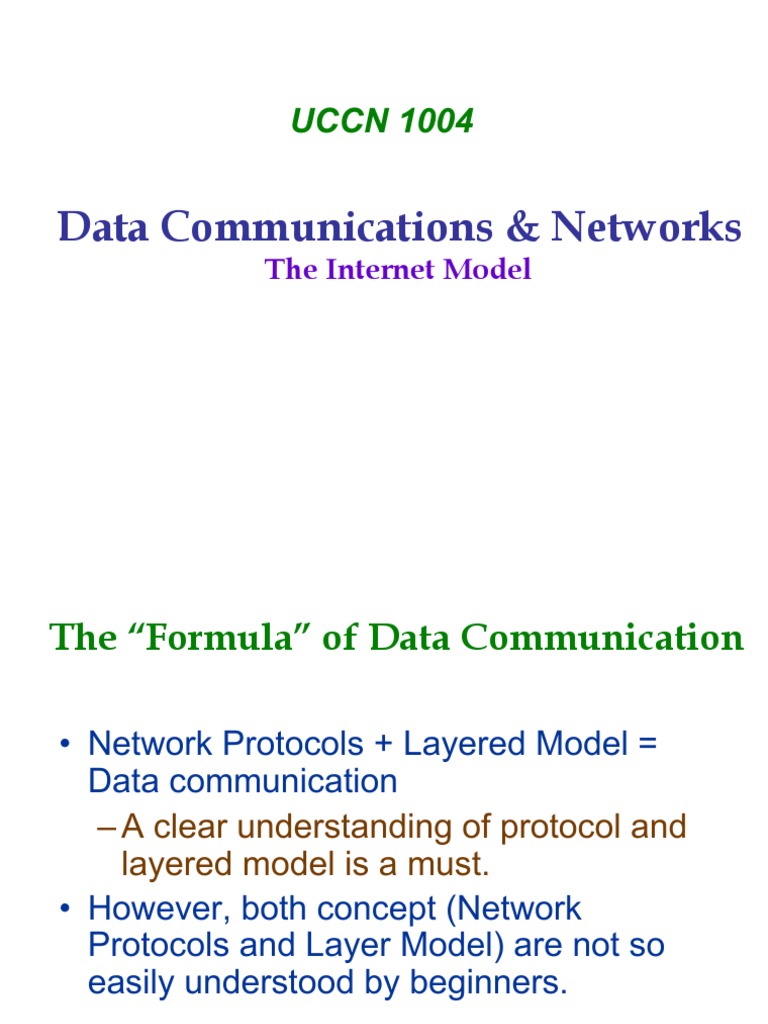 UCCN 1004

Data Communications & Networks

The Internet Model

The “Formula” of Data Communication

• Network Protocols + Layered Model = Data communication

– A clear understanding of protocol and layered model is a must.

• However, both concept (Network Protocols and Layer Model) are not so easily understood by beginners.